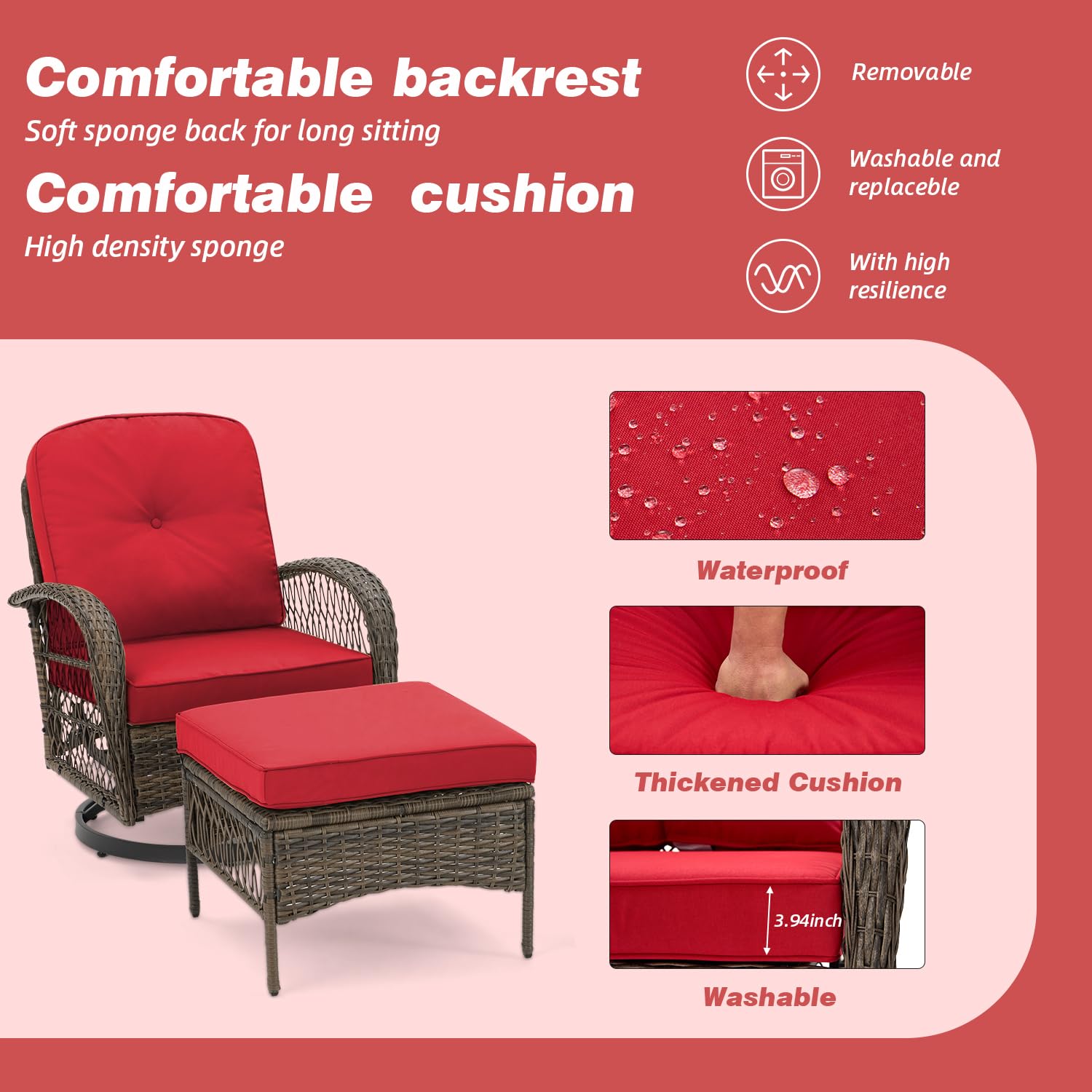 Comfortable backrest
Soft sponge back for long sitting

Comfortable cushion
High density sponge

Removable

Washable and replaceble

With high resilience

Waterproof

Thickened Cushion

3.94inch

Washable